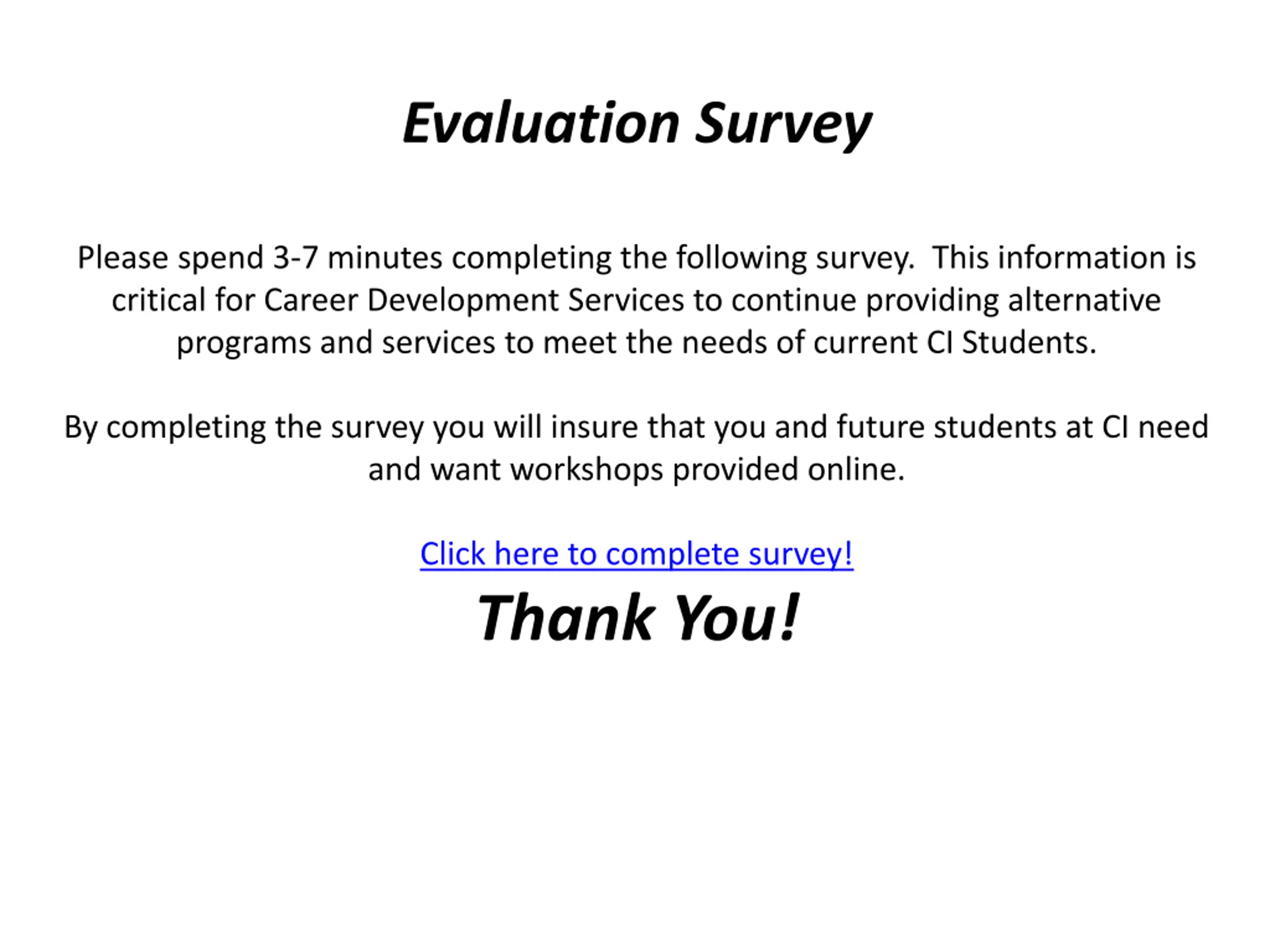 Evaluation Survey

Please spend 3-7 minutes completing the following survey. This information is critical for Career Development Services to continue providing alternative programs and services to meet the needs of current CI Students.

By completing the survey you will insure that you and future students at CI need and want workshops provided online.

Click here to complete survey!

Thank You!